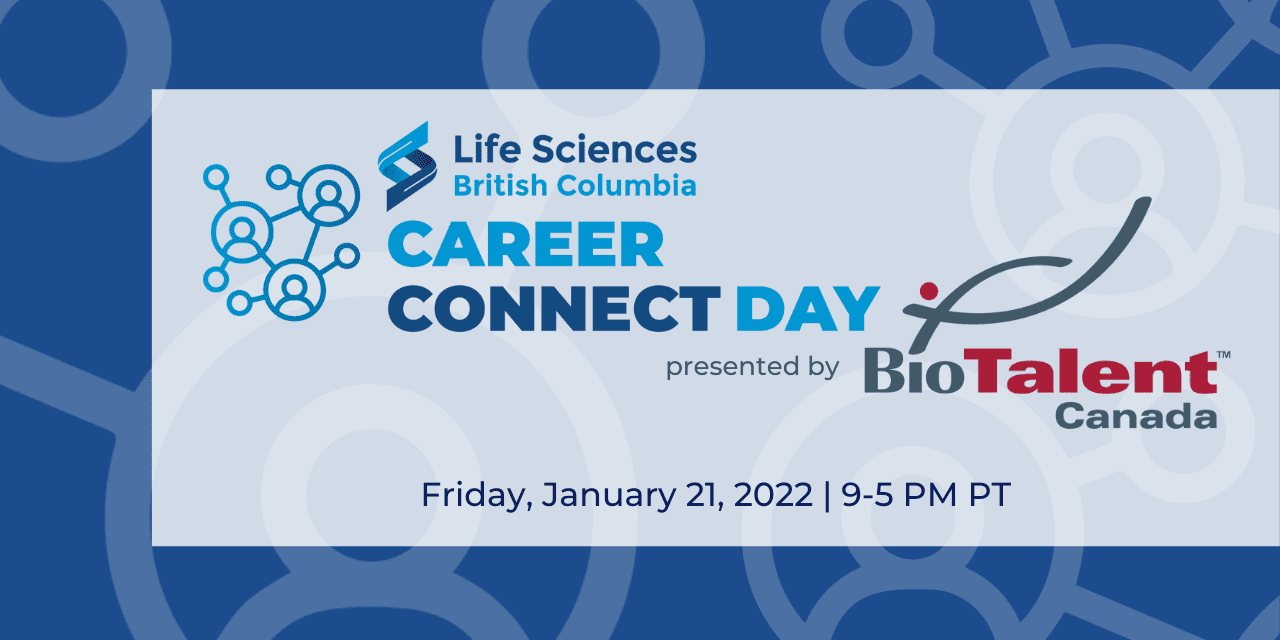 Life Sciences
British Columbia

CAREER
CONNECT DAY

presented by BioTalent™
Canada

Friday, January 21, 2022 | 9-5 PM PT